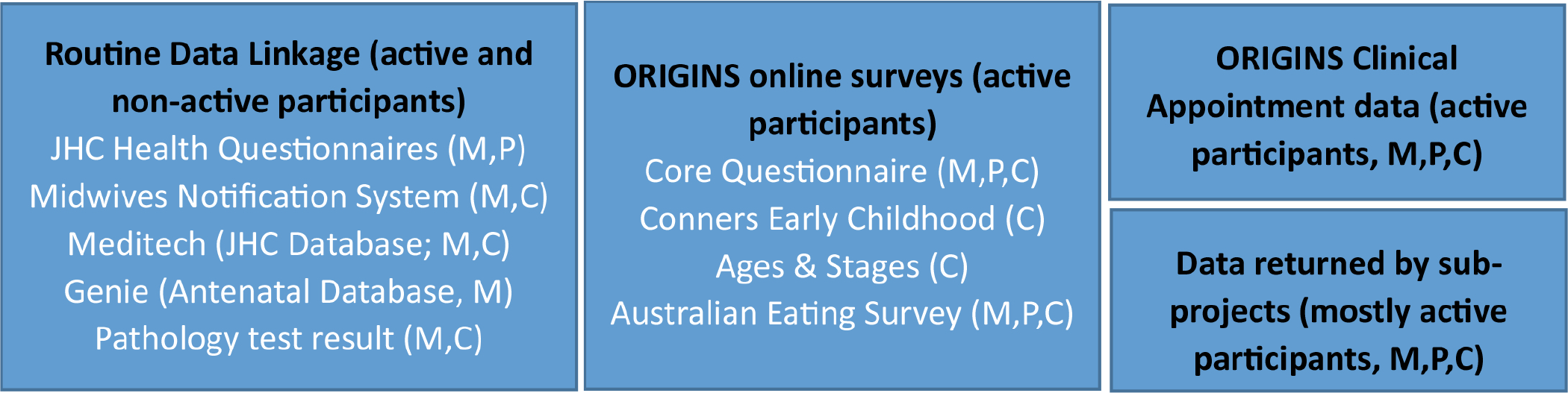 Routine Data Linkage (active and non-active participants)
JHC Health Questionnaires (M,P)
Midwives Notification System (M,C)
Meditech (JHC Database; M,C)
Genie (Antenatal Database, M)
Pathology test result (M,C)

ORIGINS online surveys (active participants)
Core Questionnaire (M,P,C)
Conners Early Childhood (C)
Ages & Stages (C)
Australian Eating Survey (M,P,C)

ORIGINS Clinical Appointment data (active participants, M,P,C)

Data returned by sub-projects (mostly active participants, M,P,C)